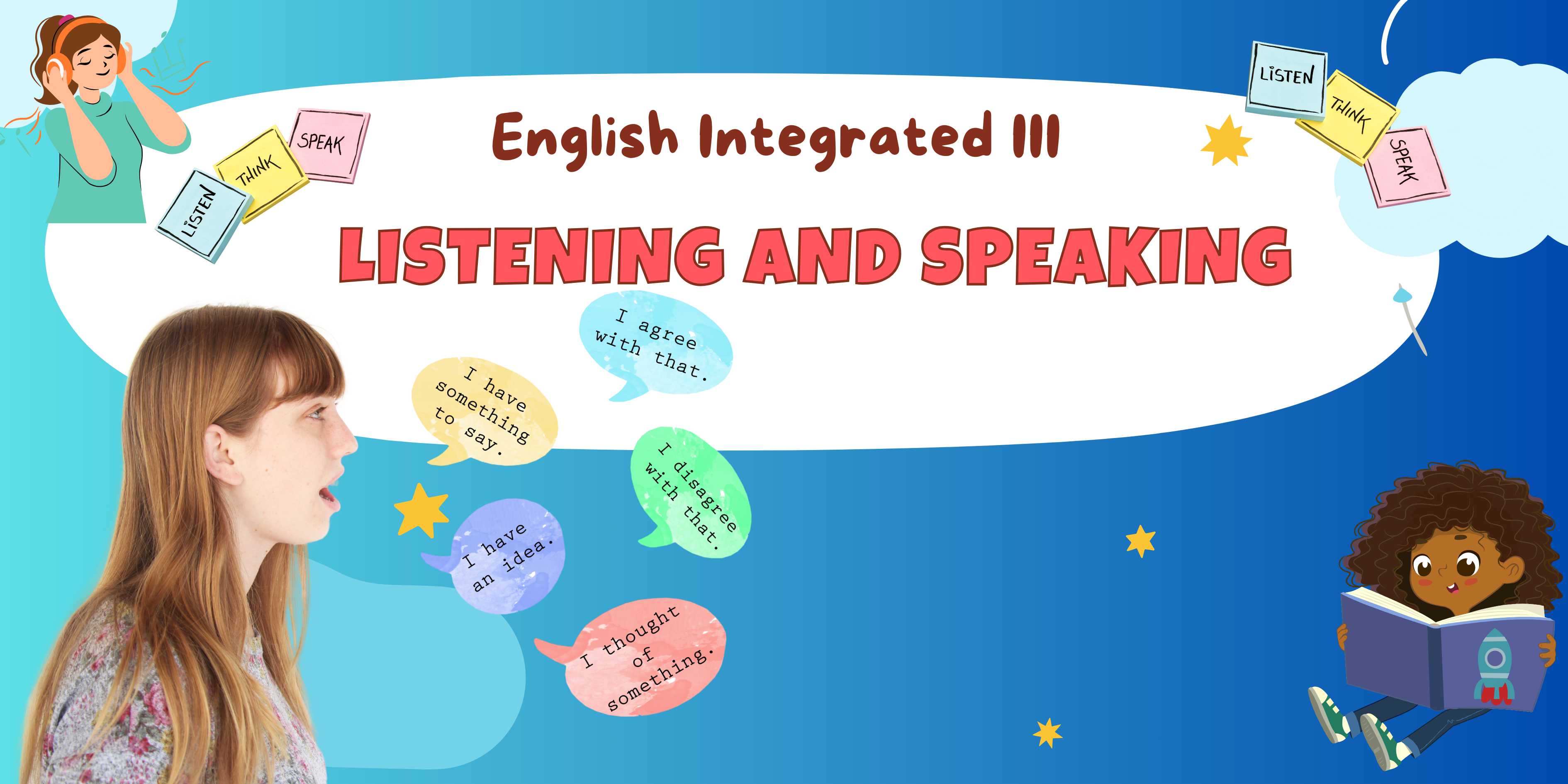 LISTEN
THINK
SPEAK

English Integrated III

LISTEN
THINK
SPEAK

LISTENING AND SPEAKING

I agree with that.

I have something to say.

I disagree with that.

I have an idea.

I thought of something.